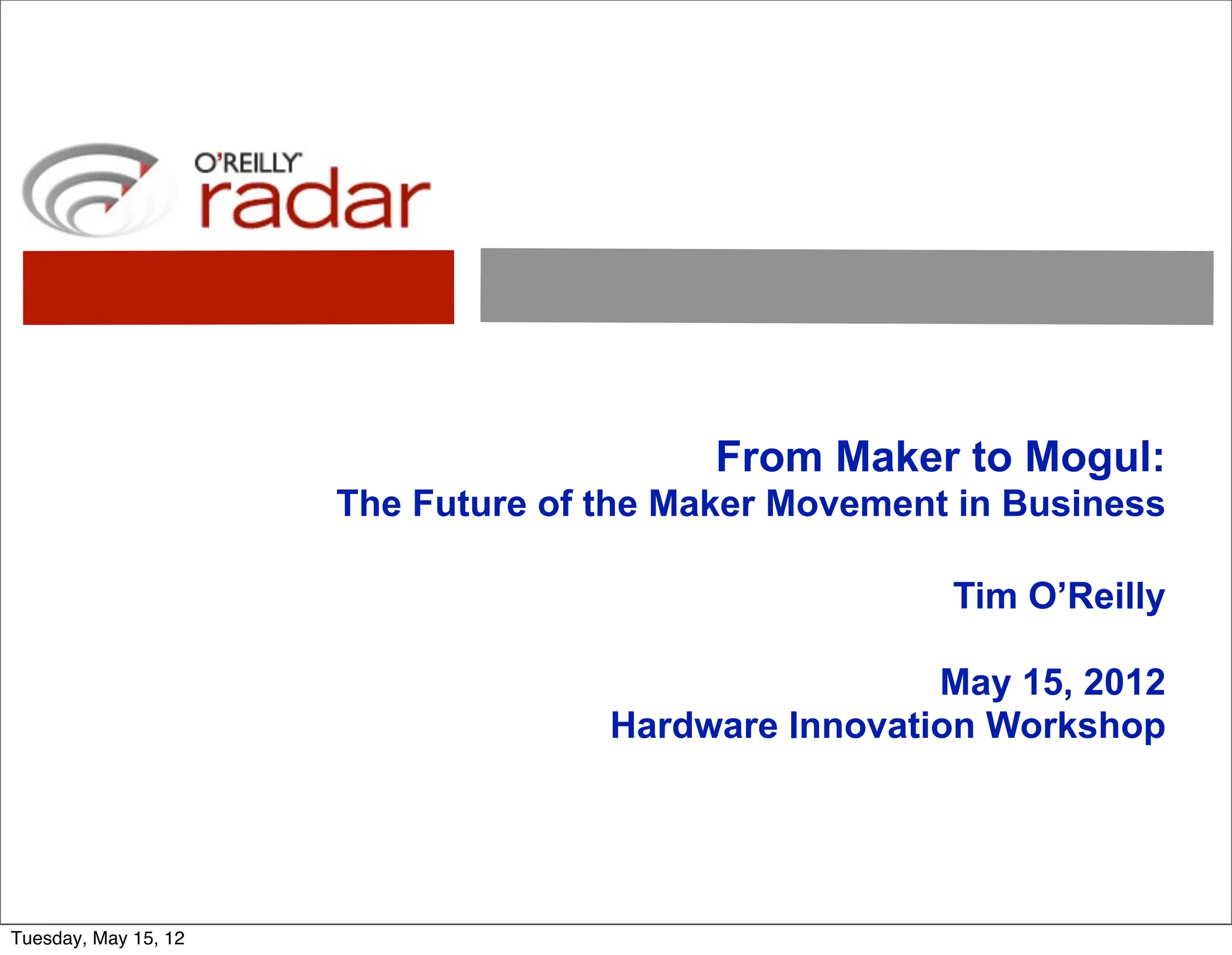 O'REILLY
radar

From Maker to Mogul:
The Future of the Maker Movement in Business

Tim O'Reilly

May 15, 2012
Hardware Innovation Workshop

Tuesday, May 15, 12